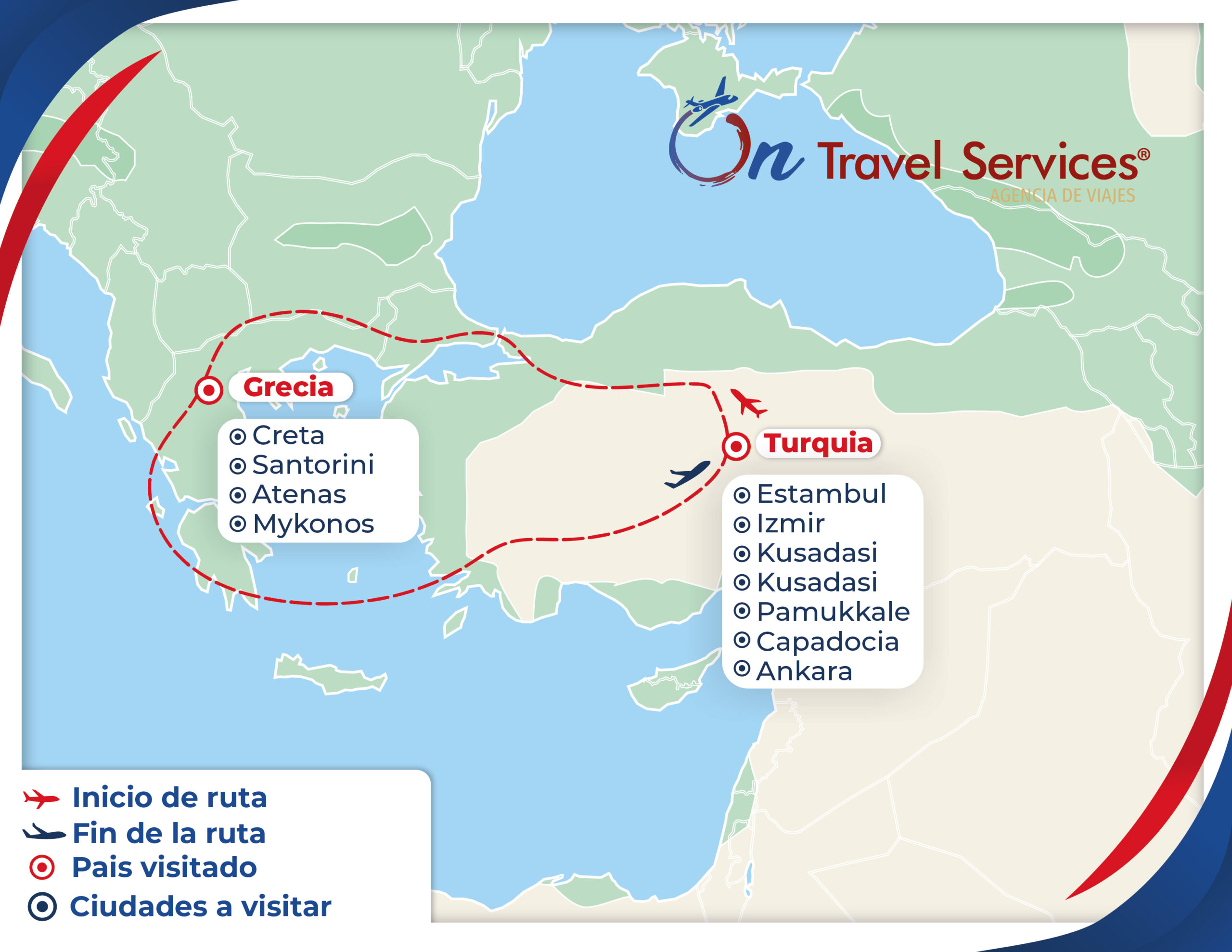 On Travel Services®
AGENCIA DE VIAJES

Grecia
Creta
Santorini
Atenas
Mykonos

Turquia
Estambul
Izmir
Kusadasi
Kusadasi
Pamukkale
Capadocia
Ankara

Inicio de ruta
Fin de la ruta
Pais visitado
Ciudades a visitar